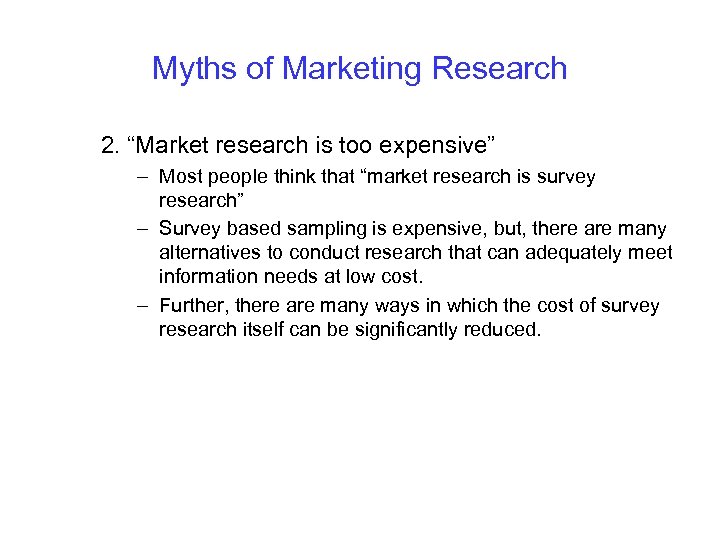 Myths of Marketing Research

2. “Market research is too expensive”

– Most people think that “market research is survey research”

– Survey based sampling is expensive, but, there are many alternatives to conduct research that can adequately meet information needs at low cost.

– Further, there are many ways in which the cost of survey research itself can be significantly reduced.